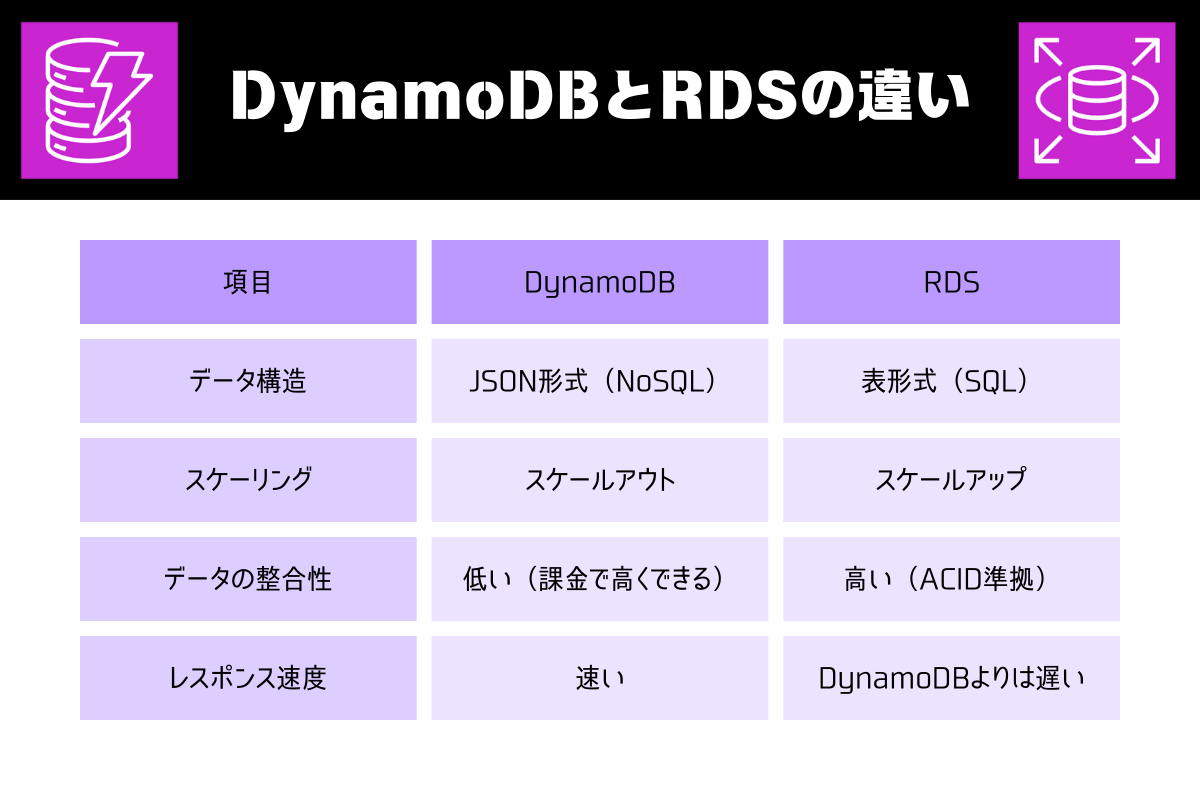 DynamoDBとRDSの違い

| 項目 | DynamoDB | RDS |
|---|---|---|
| データ構造 | JSON形式（NoSQL） | 表形式（SQL） |
| スケーリング | スケールアウト | スケールアップ |
| データの整合性 | 低い（課金で高くできる） | 高い（ACID準拠） |
| レスポンス速度 | 速い | DynamoDBよりは遅い |